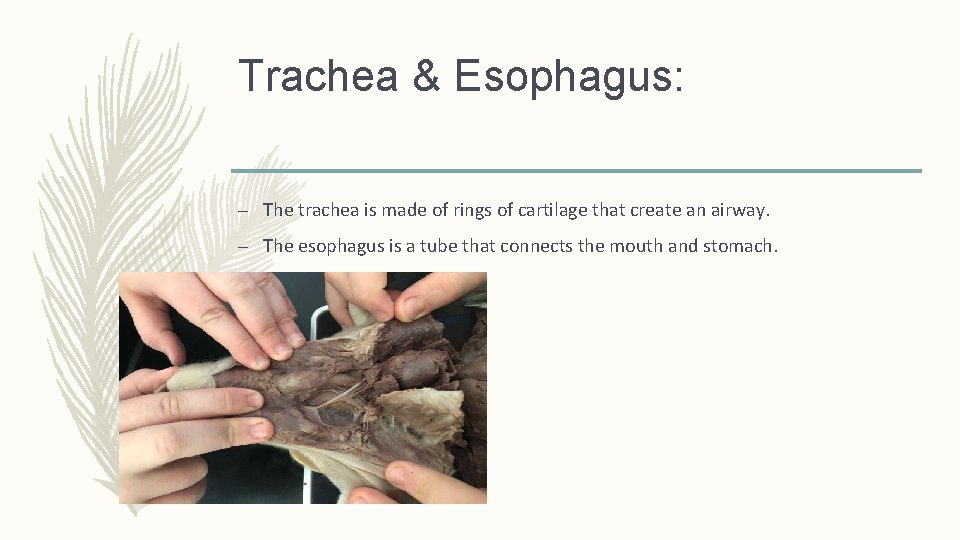 Trachea & Esophagus:

– The trachea is made of rings of cartilage that create an airway.

– The esophagus is a tube that connects the mouth and stomach.